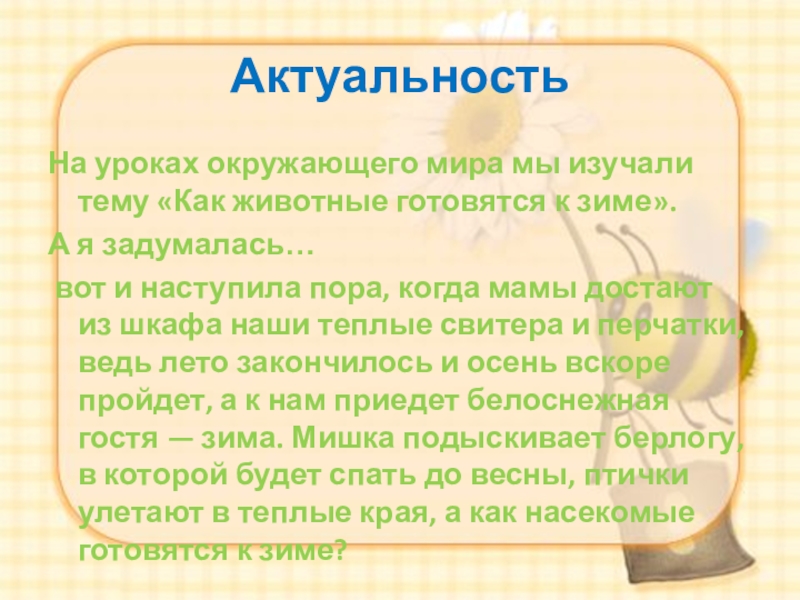 Актуальность

На уроках окружающего мира мы изучали тему «Как животные готовятся к зиме».

А я задумалась…

вот и наступила пора, когда мамы достают из шкафа наши теплые свитера и перчатки, ведь лето закончилось и осень вскоре пройдет, а к нам приедет белоснежная гостя — зима. Мишка подыскивает берлогу, в которой будет спать до весны, птички улетают в теплые края, а как насекомые готовятся к зиме?